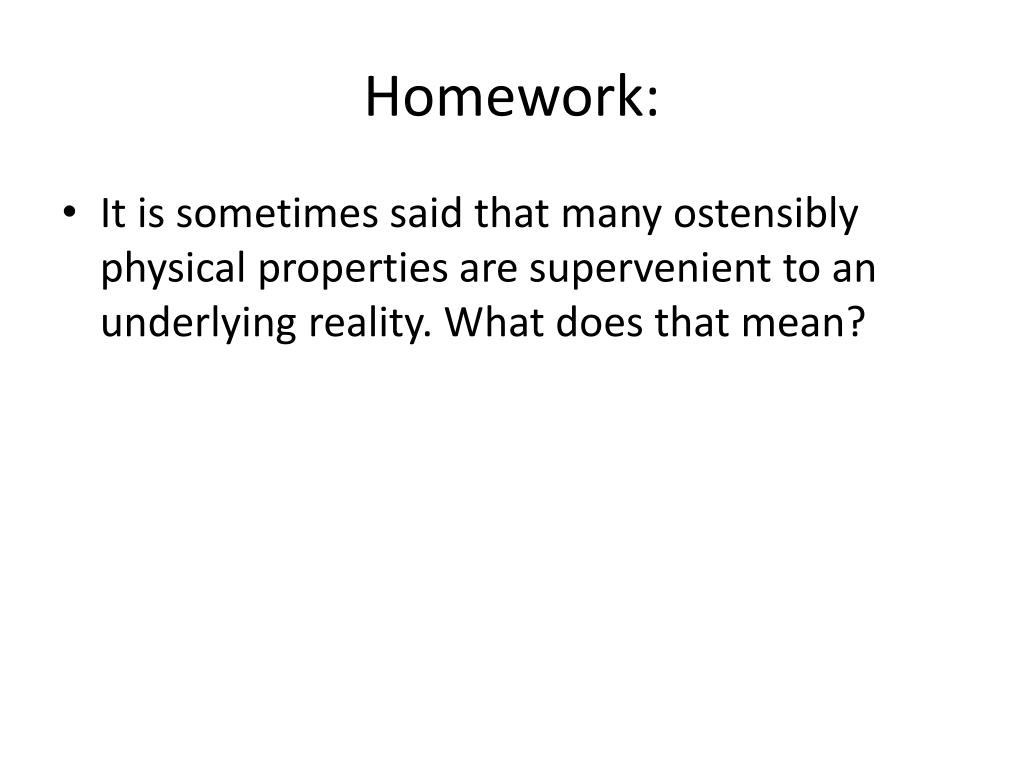 Homework:

• It is sometimes said that many ostensibly physical properties are supervenient to an underlying reality. What does that mean?